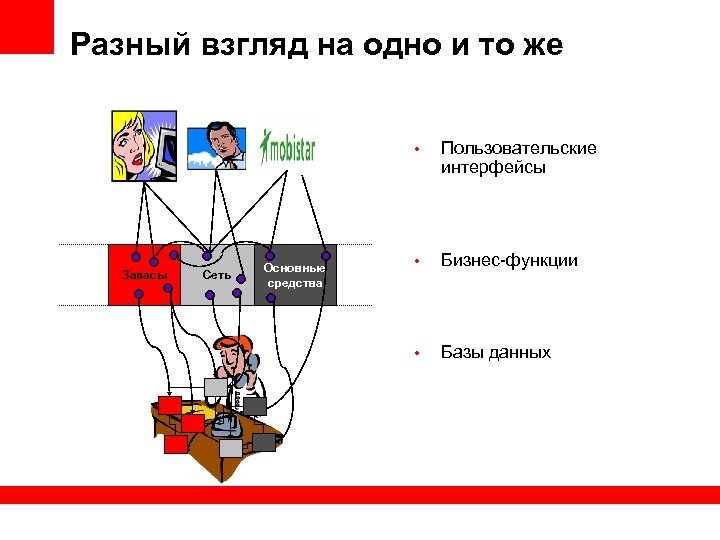 Разный взгляд на одно и то же

mobistar

Запасы

Сеть

Основные средства

• Пользовательские интерфейсы

• Бизнес-функции

• Базы данных